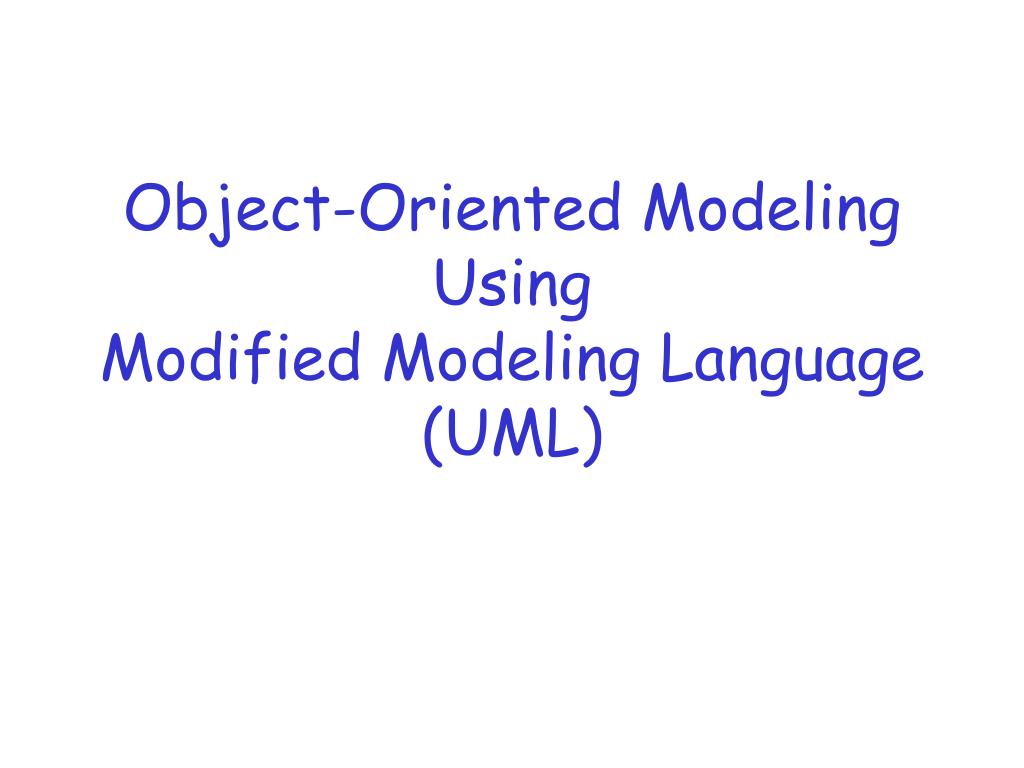 Object-Oriented Modeling
Using
Modified Modeling Language
(UML)